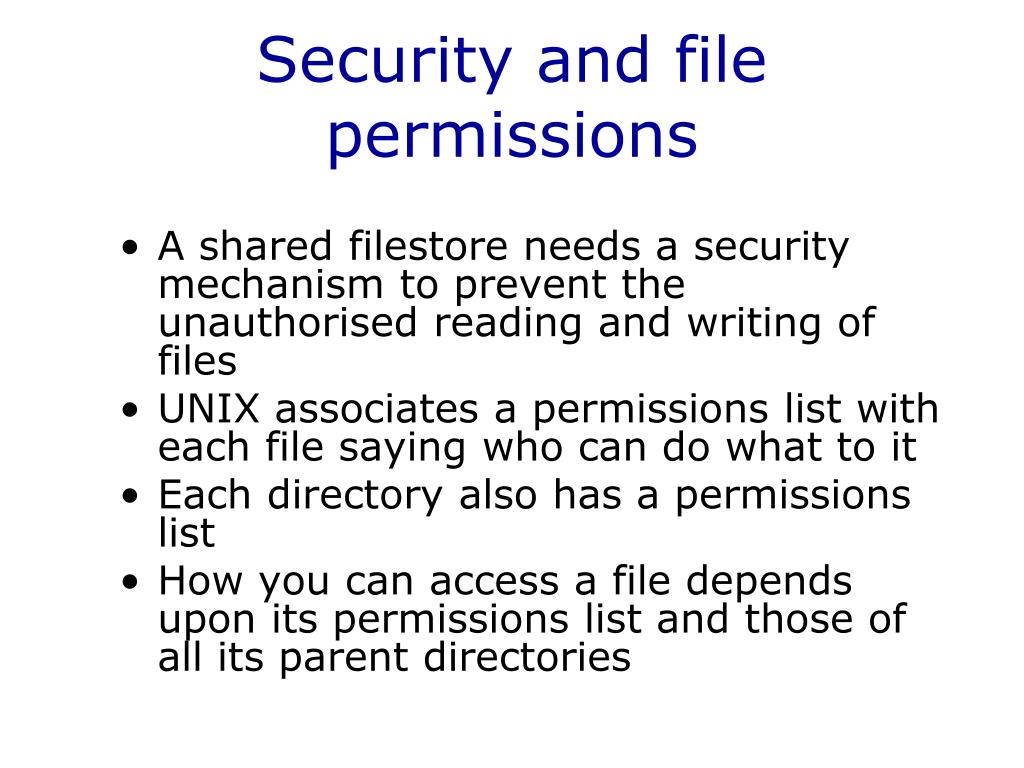 Security and file permissions

• A shared filestore needs a security mechanism to prevent the unauthorised reading and writing of files
• UNIX associates a permissions list with each file saying who can do what to it
• Each directory also has a permissions list
• How you can access a file depends upon its permissions list and those of all its parent directories